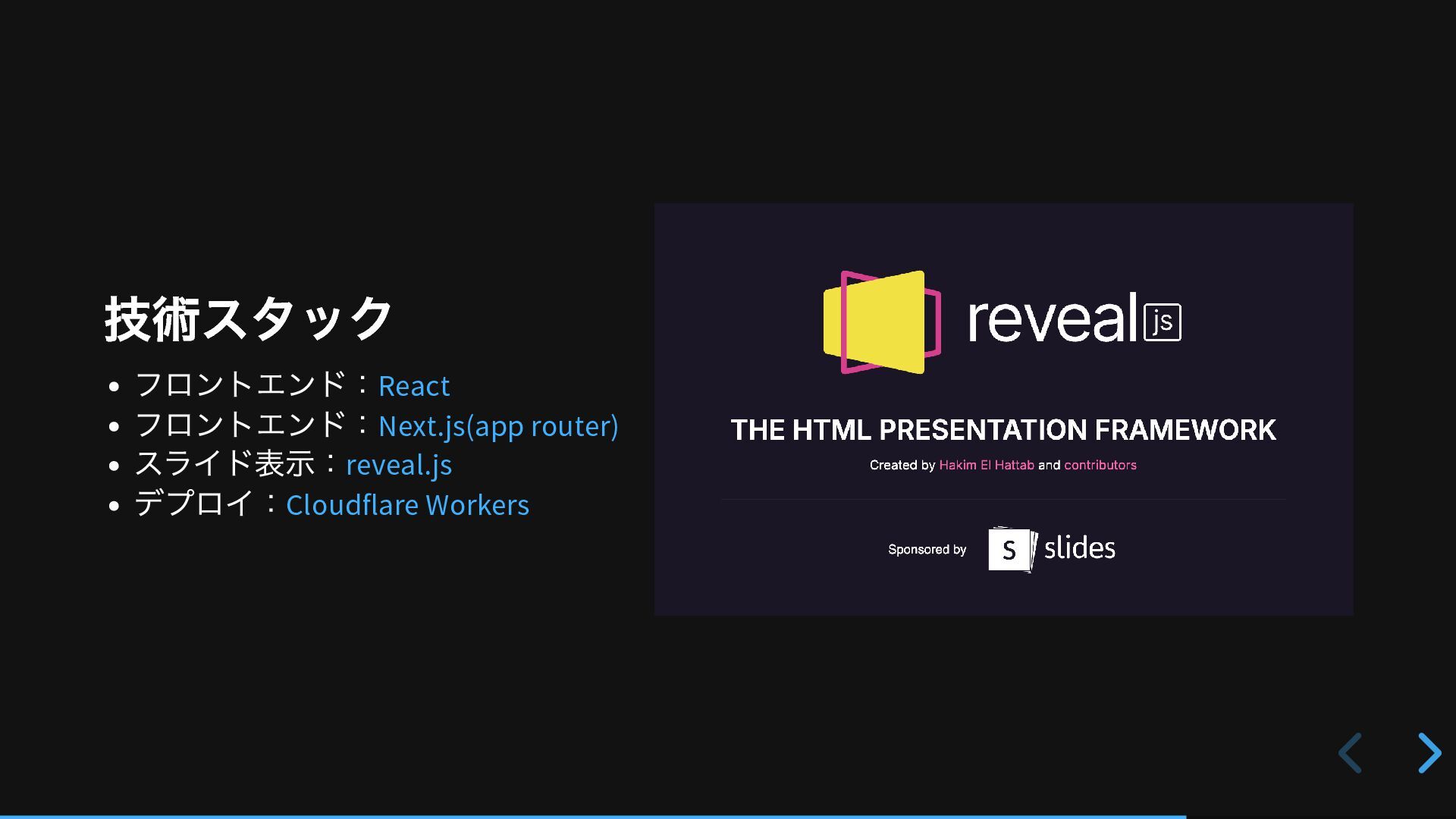 技術スタック

- フロントエンド：React
- フロントエンド：Next.js(app router)
- スライド表示：reveal.js
- デプロイ：Cloudflare Workers

reveal js

THE HTML PRESENTATION FRAMEWORK

Created by Hakim El Hattab and contributors

Sponsored by S slides